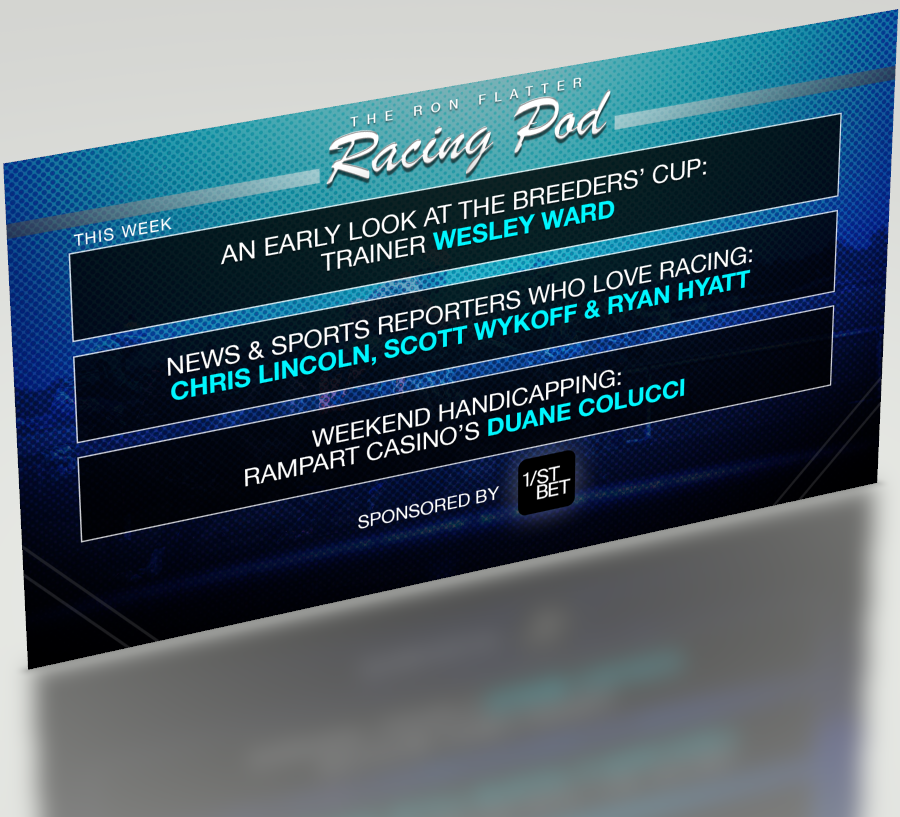 THE RON FLATTER
Racing Pod

THIS WEEK

AN EARLY LOOK AT THE BREEDERS' CUP:
TRAINER WESLEY WARD

NEWS & SPORTS REPORTERS WHO LOVE RACING:
CHRIS LINCOLN, SCOTT WYKOFF & RYAN HYATT

WEEKEND HANDICAPPING:
RAMPART CASINO'S DUANE COLUCCI

SPONSORED BY 1/ST BET